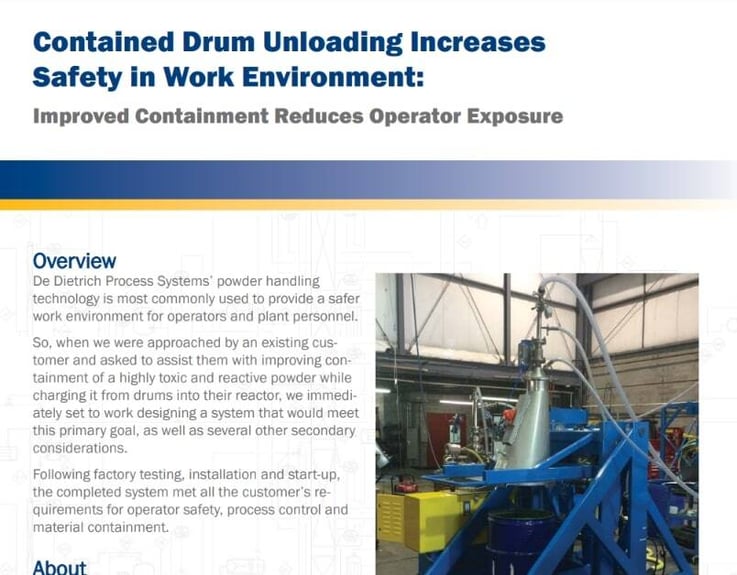 Contained Drum Unloading Increases Safety in Work Environment:

Improved Containment Reduces Operator Exposure

Overview

De Dietrich Process Systems' powder handling technology is most commonly used to provide a safer work environment for operators and plant personnel.

So, when we were approached by an existing customer and asked to assist them with improving containment of a highly toxic and reactive powder while charging it from drums into their reactor, we immediately set to work designing a system that would meet this primary goal, as well as several other secondary considerations.

Following factory testing, installation and start-up, the completed system met all the customer's requirements for operator safety, process control and material containment.

About